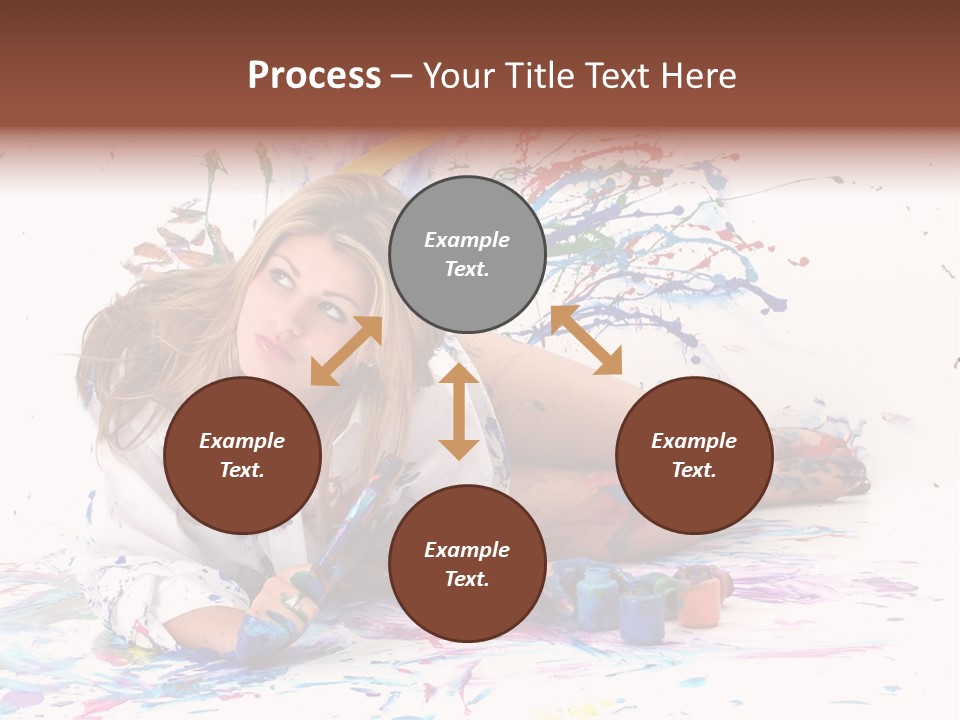 Process – Your Title Text Here

Example Text.

Example Text.

Example Text.

Example Text.